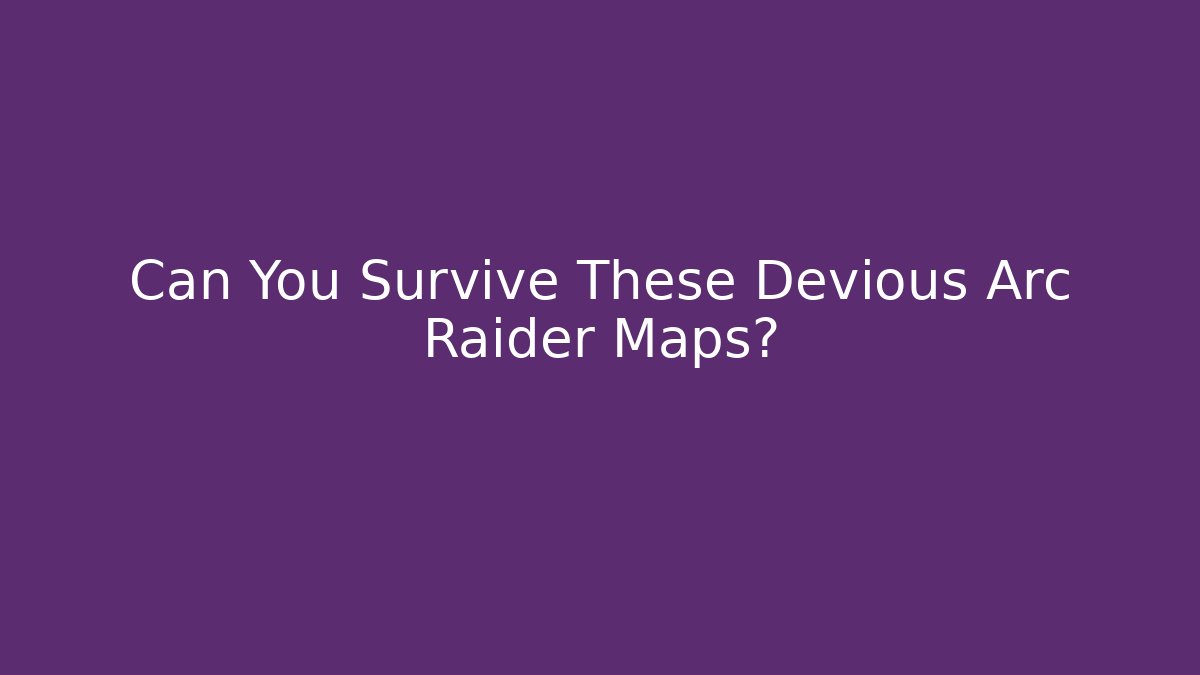 Can You Survive These Devious Arc Raider Maps?